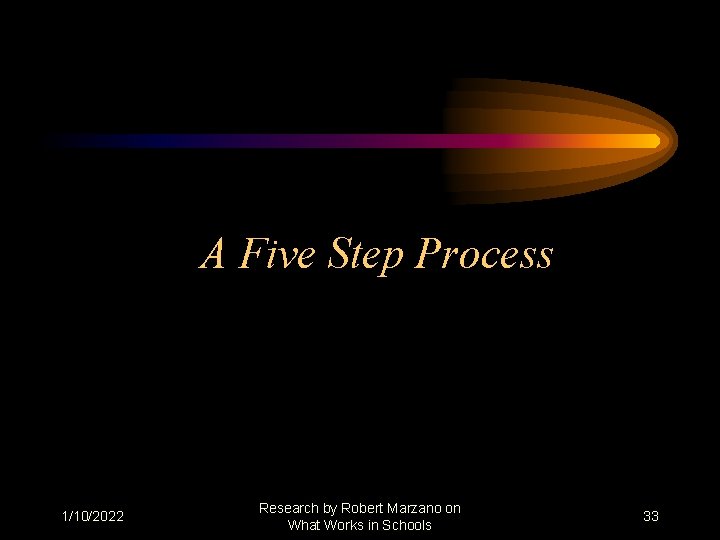 A Five Step Process

1/10/2022

Research by Robert Marzano on What Works in Schools

33